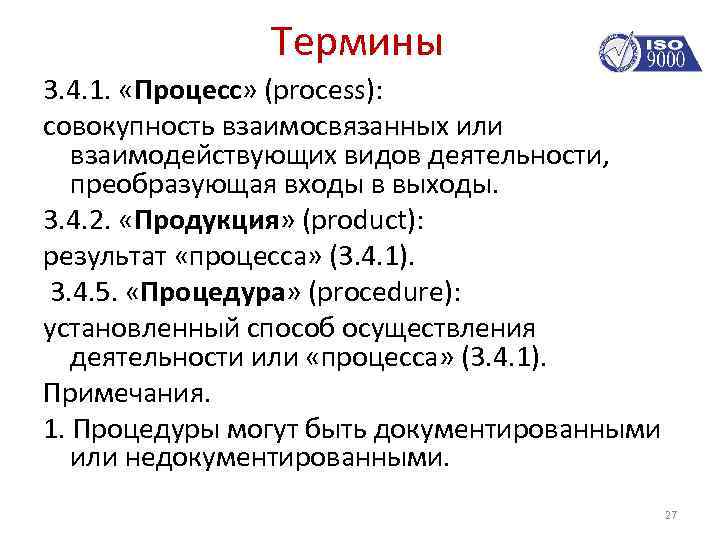 Термины

ISO 9000

3.4.1. «Процесс» (process):

совокупность взаимосвязанных или взаимодействующих видов деятельности, преобразующая входы в выходы.

3.4.2. «Продукция» (product):

результат «процесса» (3.4.1).

3.4.5. «Процедура» (procedure):

установленный способ осуществления деятельности или «процесса» (3.4.1).

Примечания.

1. Процедуры могут быть документированными или недокументированными.

27